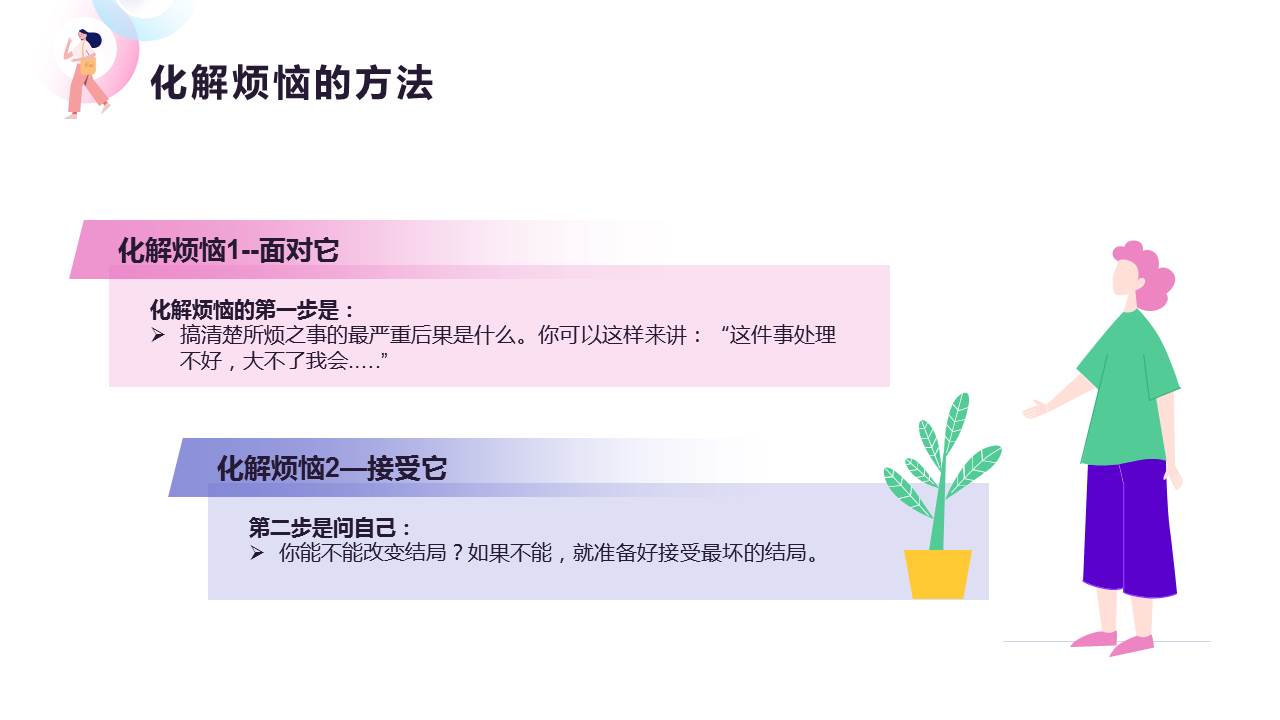 化解烦恼的方法

化解烦恼1--面对它

化解烦恼的第一步是：
➢ 搞清楚所烦之事的最严重后果是什么。你可以这样来讲：“这件事处理不好，大不了我会.….”

化解烦恼2—接受它

第二步是问自己：
➢ 你能不能改变结局？如果不能，就准备好接受最坏的结局。